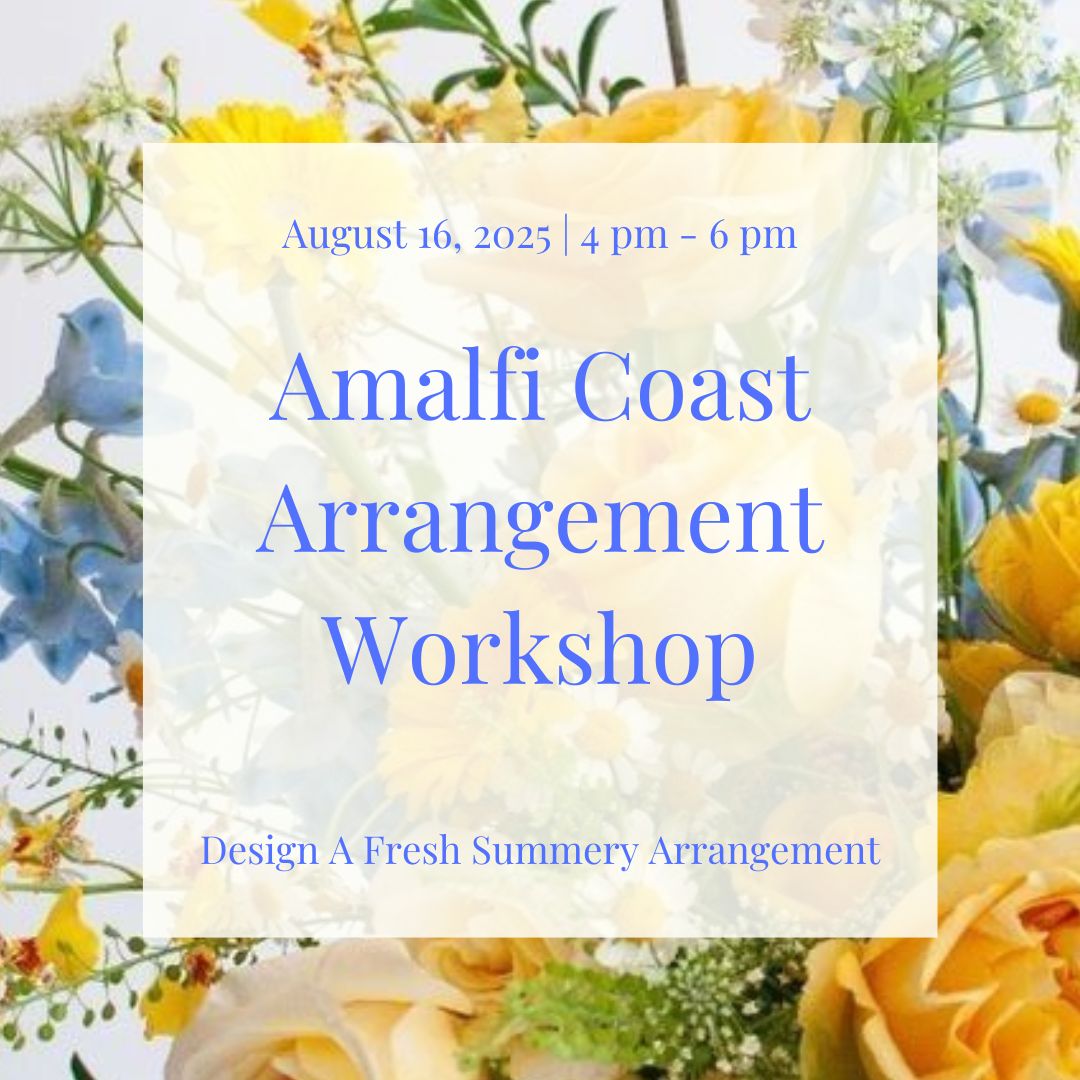 August 16, 2025 | 4 pm - 6 pm

Amalfi Coast Arrangement Workshop

Design A Fresh Summery Arrangement